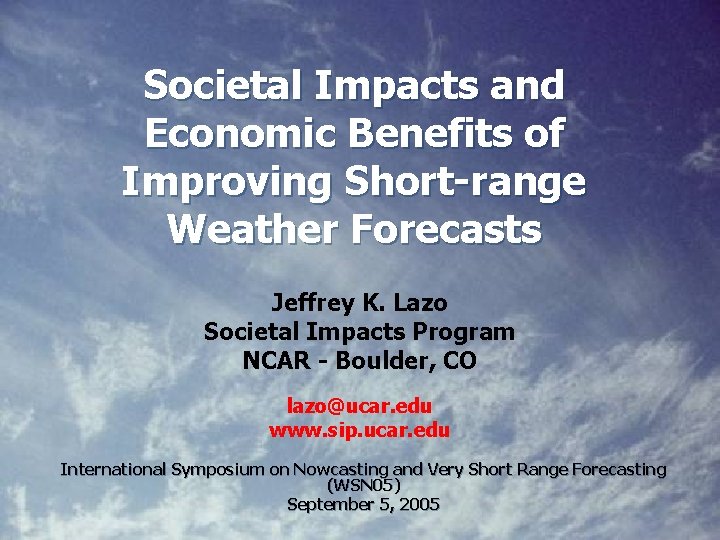 Societal Impacts and Economic Benefits of Improving Short-range Weather Forecasts

Jeffrey K. Lazo
Societal Impacts Program
NCAR - Boulder, CO

lazo@ucar.edu
www.sip.ucar.edu

International Symposium on Nowcasting and Very Short Range Forecasting (WSN05)
September 5, 2005